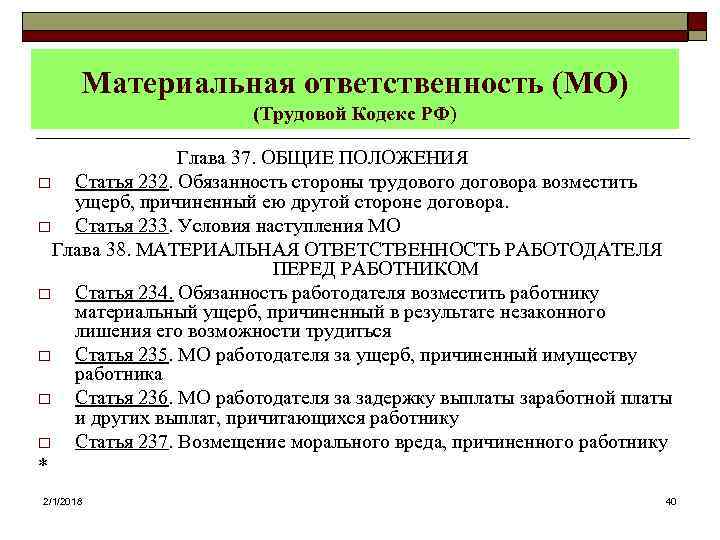 Материальная ответственность (МО)
(Трудовой Кодекс РФ)

Глава 37. ОБЩИЕ ПОЛОЖЕНИЯ

□ Статья 232. Обязанность стороны трудового договора возместить ущерб, причиненный ею другой стороне договора.

□ Статья 233. Условия наступления МО

Глава 38. МАТЕРИАЛЬНАЯ ОТВЕТСТВЕННОСТЬ РАБОТОДАТЕЛЯ ПЕРЕД РАБОТНИКОМ

□ Статья 234. Обязанность работодателя возместить работнику материальный ущерб, причиненный в результате незаконного лишения его возможности трудиться

□ Статья 235. МО работодателя за ущерб, причиненный имуществу работника

□ Статья 236. МО работодателя за задержку выплаты заработной платы и других выплат, причитающихся работнику

□ Статья 237. Возмещение морального вреда, причиненного работнику

*

2/1/2018

40